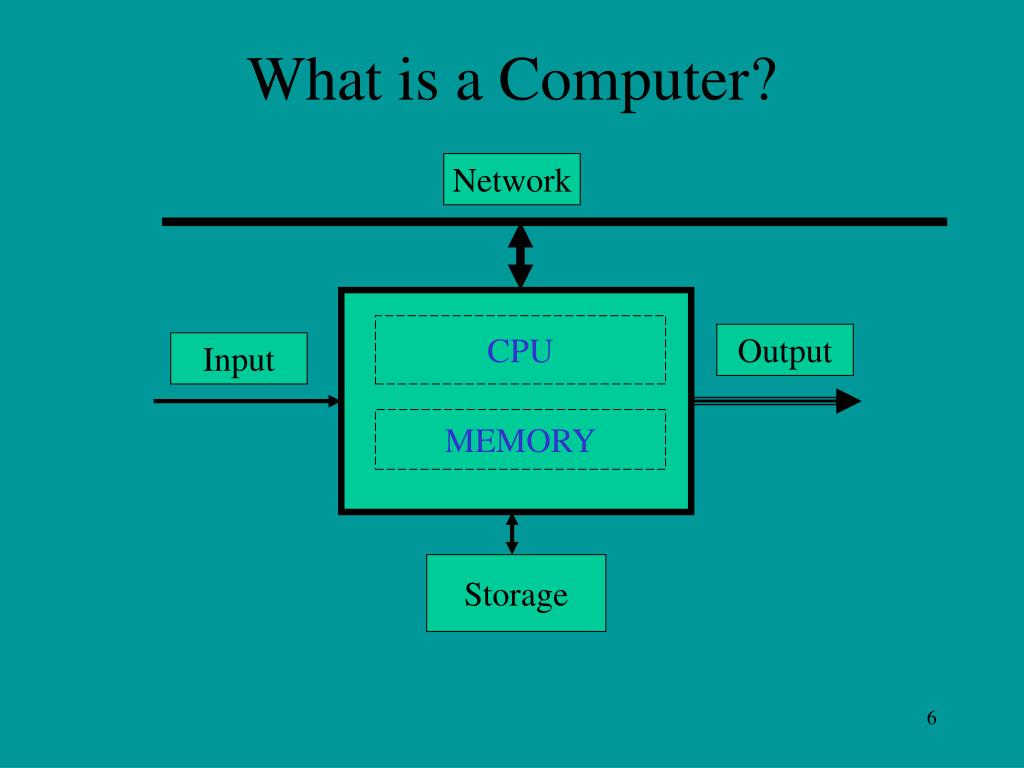 What is a Computer?

Network

Input

CPU

MEMORY

Output

Storage

6